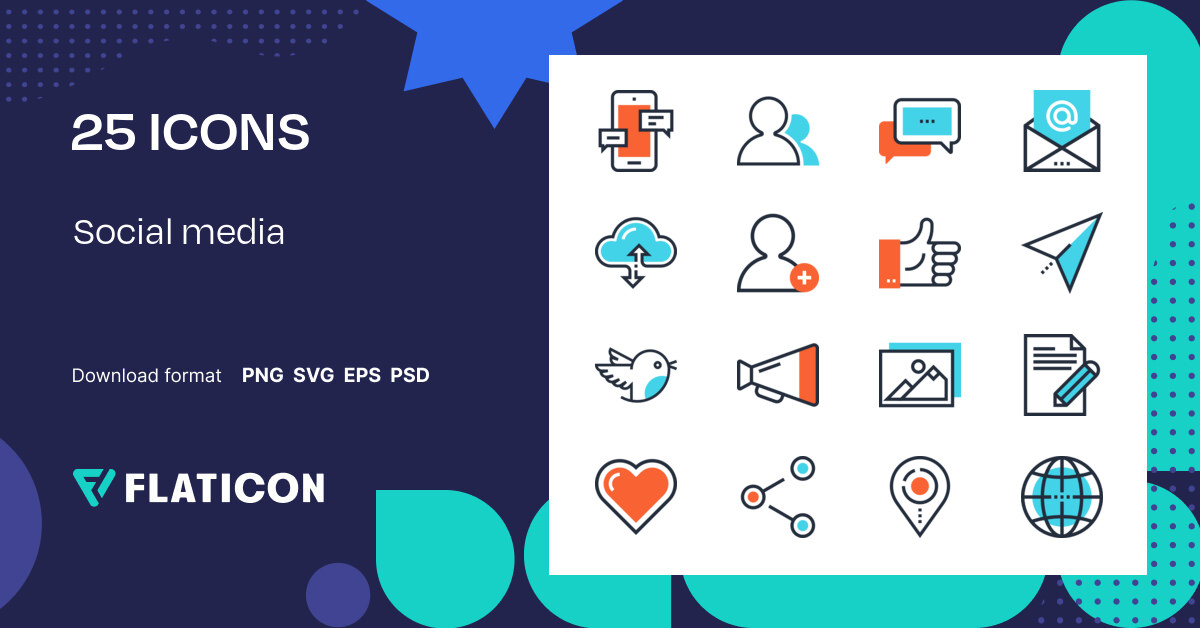 25 ICONS

Social media

Download format PNG SVG EPS PSD

FLATICON